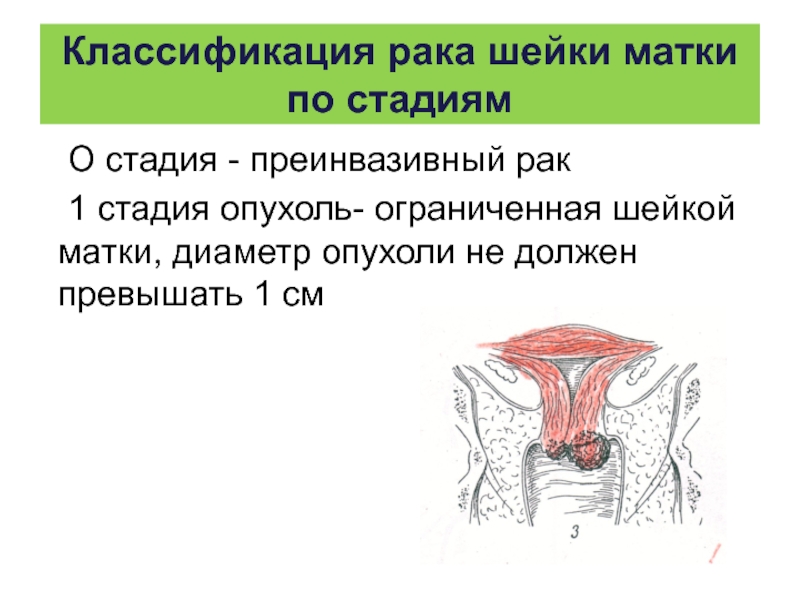 Классификация рака шейки матки по стадиям

О стадия - преинвазивный рак

1 стадия опухоль- ограниченная шейкой матки, диаметр опухоли не должен превышать 1 см

3